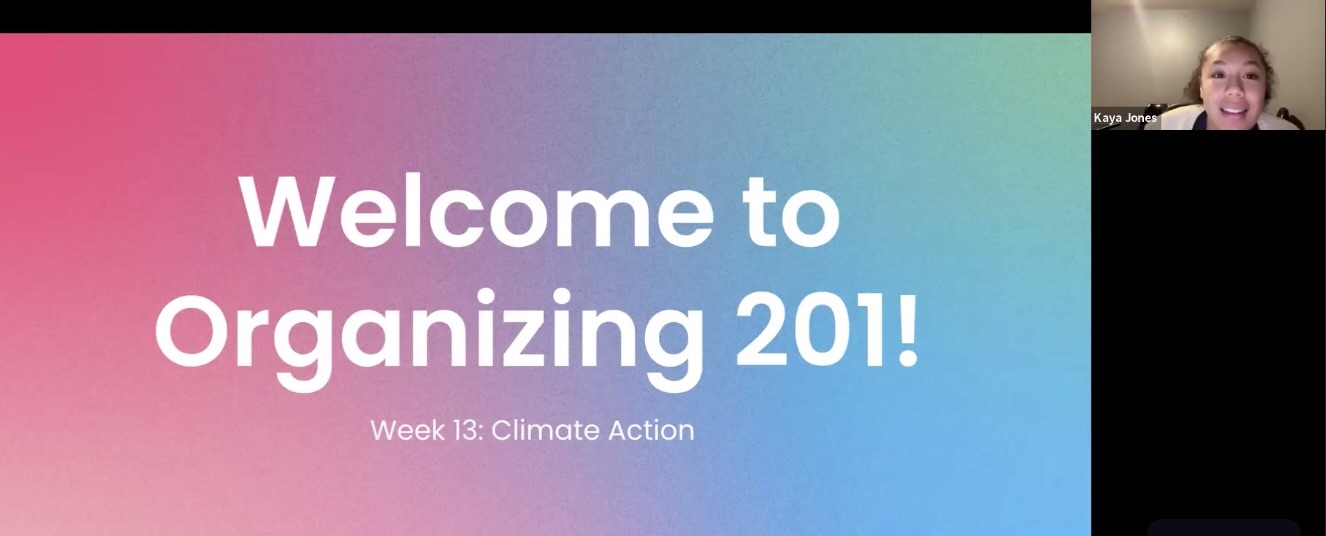 Welcome to Organizing 201!

Week 13: Climate Action

Kaya Jones